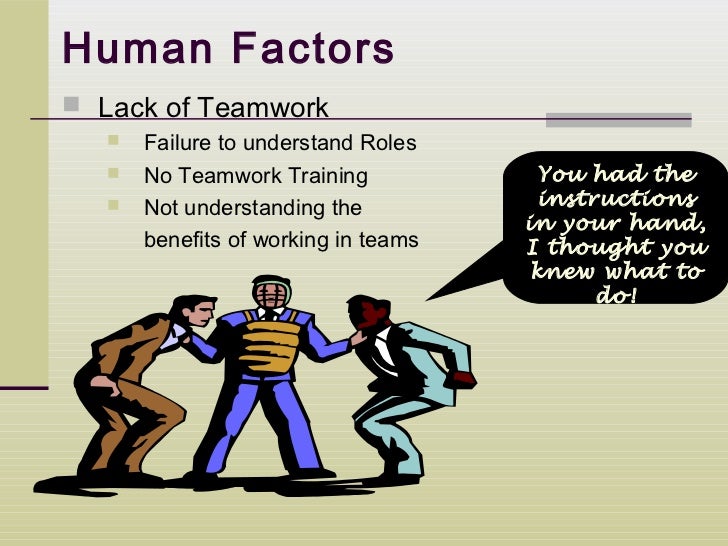 Human Factors

Lack of Teamwork

Failure to understand Roles

No Teamwork Training

Not understanding the benefits of working in teams

You had the instructions in your hand, I thought you knew what to do!